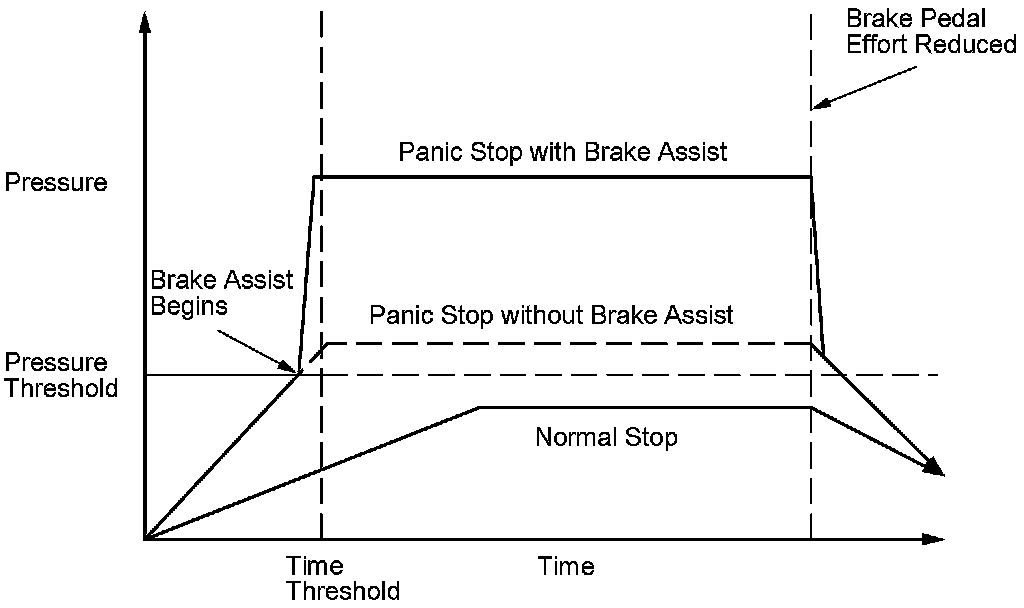 Brake Pedal Effort Reduced

Panic Stop with Brake Assist

Pressure

Brake Assist Begins

Panic Stop without Brake Assist

Pressure Threshold

Normal Stop

Time Threshold

Time